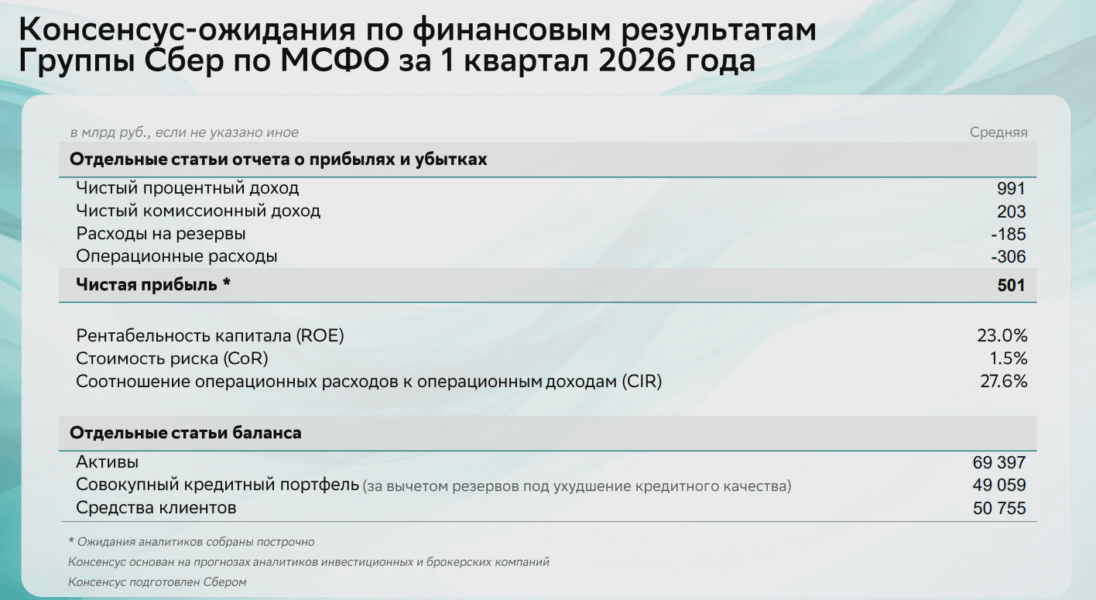 Консенсус-ожидания по финансовым результатам Группы Сбер по МСФО за 1 квартал 2026 года

| в млрд руб., если не указано иное | Средняя |
|---|---|
| **Отдельные статьи отчета о прибылях и убытках** | |
| Чистый процентный доход | 991 |
| Чистый комиссионный доход | 203 |
| Расходы на резервы | -185 |
| Операционные расходы | -306 |
| **Чистая прибыль \*** | **501** |
| Рентабельность капитала (ROE) | 23.0% |
| Стоимость риска (CoR) | 1.5% |
| Соотношение операционных расходов к операционным доходам (CIR) | 27.6% |
| **Отдельные статьи баланса** | |
| Активы | 69 397 |
| Совокупный кредитный портфель (за вычетом резервов под ухудшение кредитного качества) | 49 059 |
| Средства клиентов | 50 755 |

\* Ожидания аналитиков собраны построчно

Консенсус основан на прогнозах аналитиков инвестиционных и брокерских компаний

Консенсус подготовлен Сбером